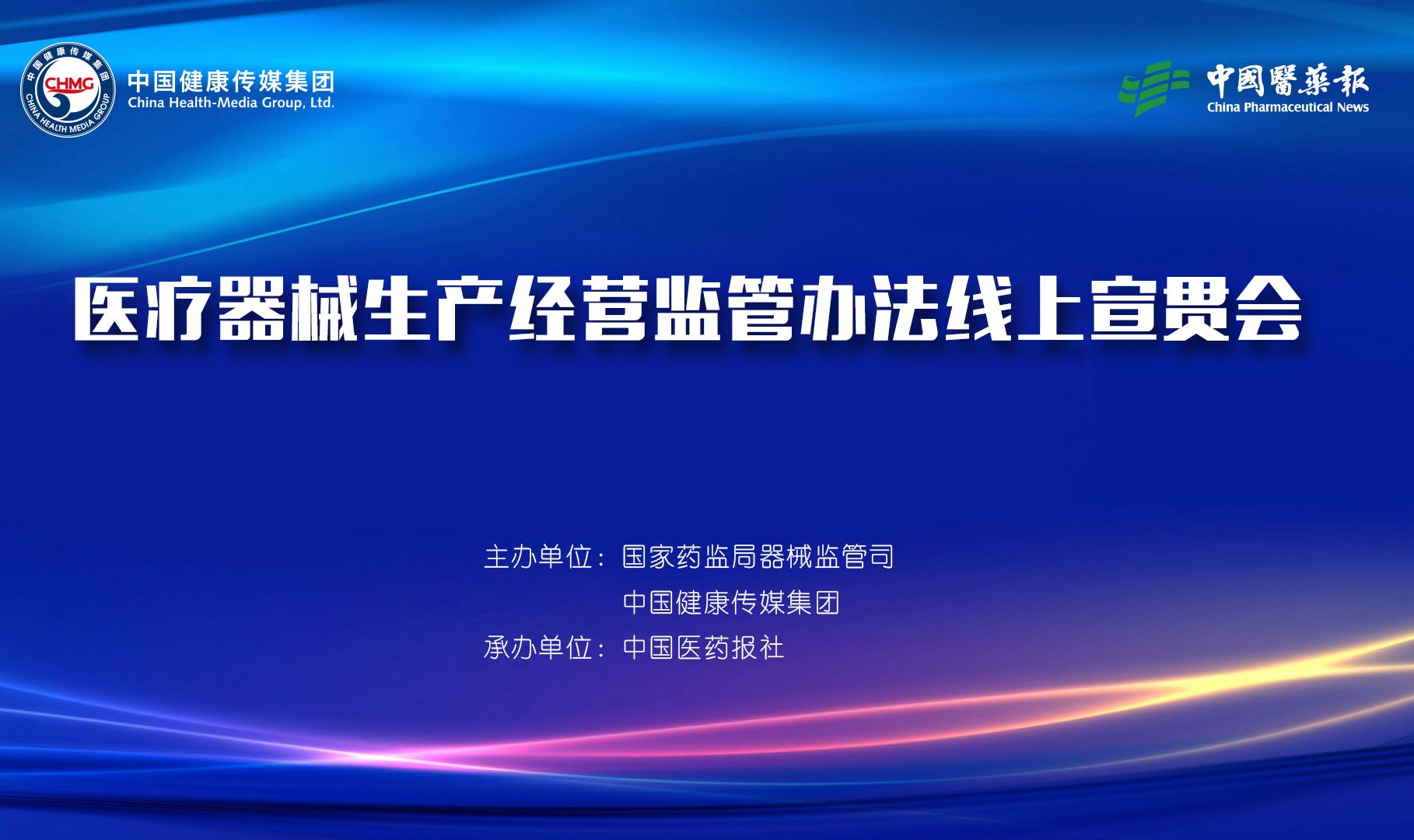 中国健康传媒集团
CHMG
CHINA HEALTH MEDIA GROUP
中国健康传媒集团
China Health-Media Group, Ltd.

中國醫藥報
China Pharmaceutical News

医疗器械生产经营监管办法线上宣贯会

主办单位：国家药监局器械监管司
中国健康传媒集团
承办单位：中国医药报社